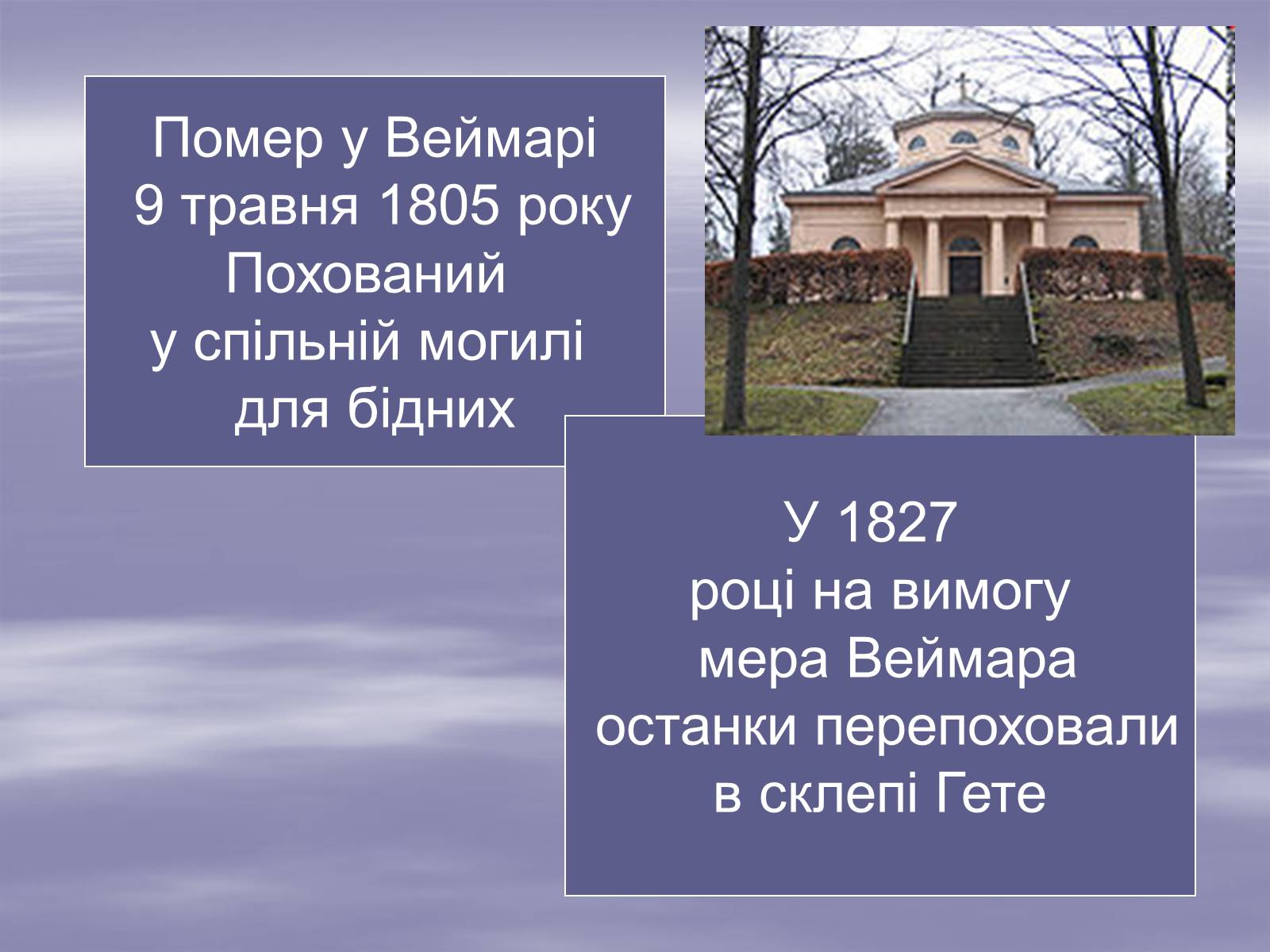 Помер у Веймарі
9 травня 1805 року
Похований
у спільній могилі
для бідних

У 1827
році на вимогу
мера Веймара
останки перепоховали
в склепі Гете